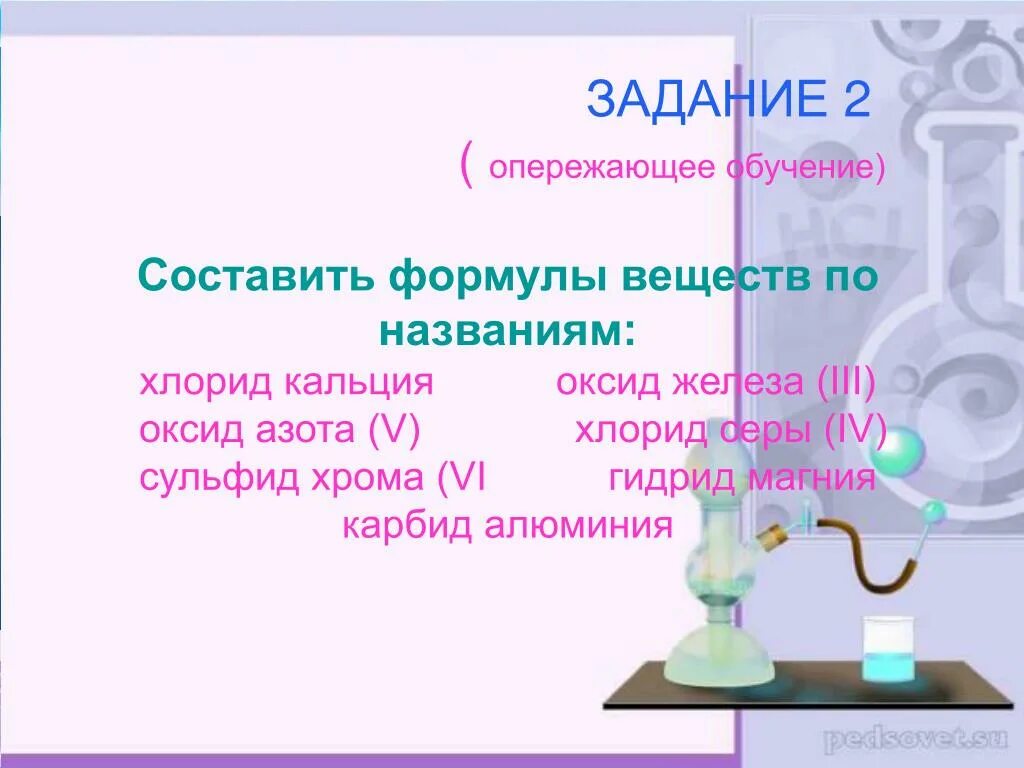 ЗАДАНИЕ 2

( опережающее обучение)

Составить формулы веществ по названиям:

хлорид кальция оксид железа (III)
оксид азота (V) хлорид серы (IV)
сульфид хрома (VI гидрид магния
карбид алюминия

HCl

pedsovet.su